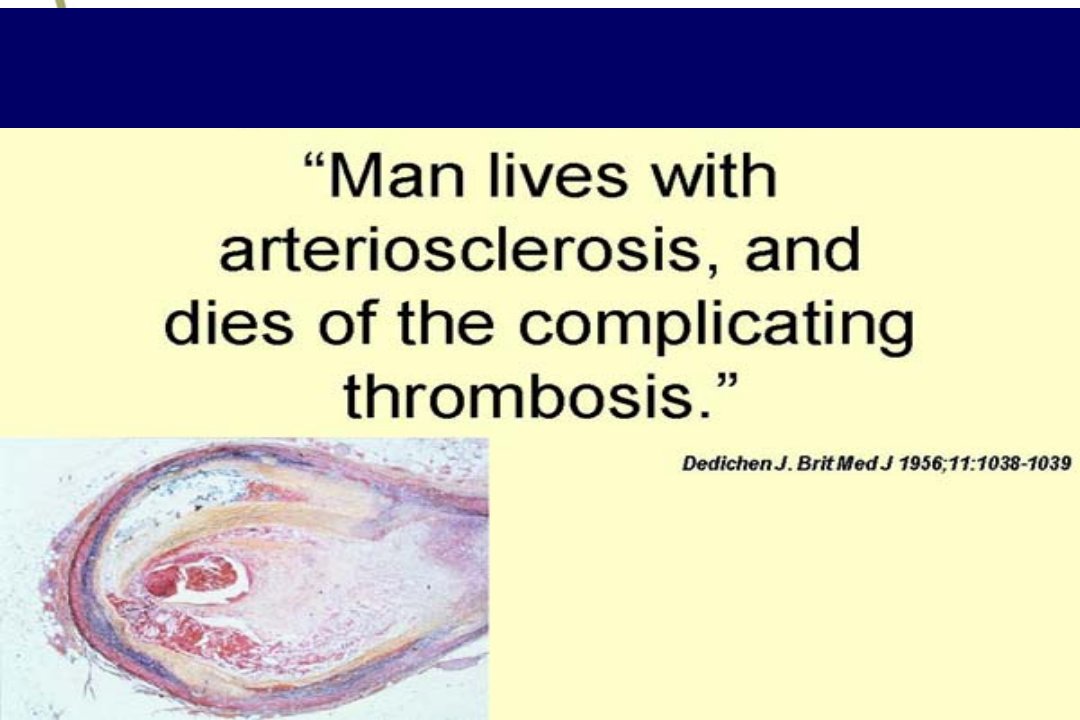 “Man lives with arteriosclerosis, and dies of the complicating thrombosis.”

Dedichen J. Brit Med J 1956;11:1038-1039